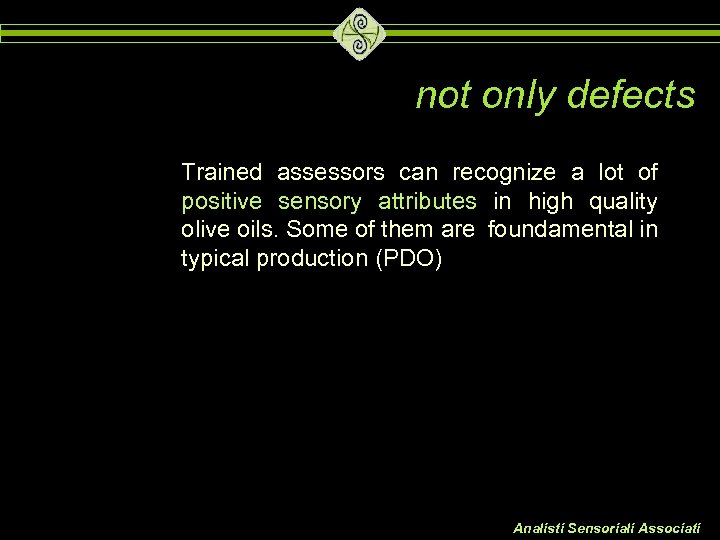 not only defects

Trained assessors can recognize a lot of positive sensory attributes in high quality olive oils. Some of them are foundamental in typical production (PDO)

Analisti Sensoriali Associati